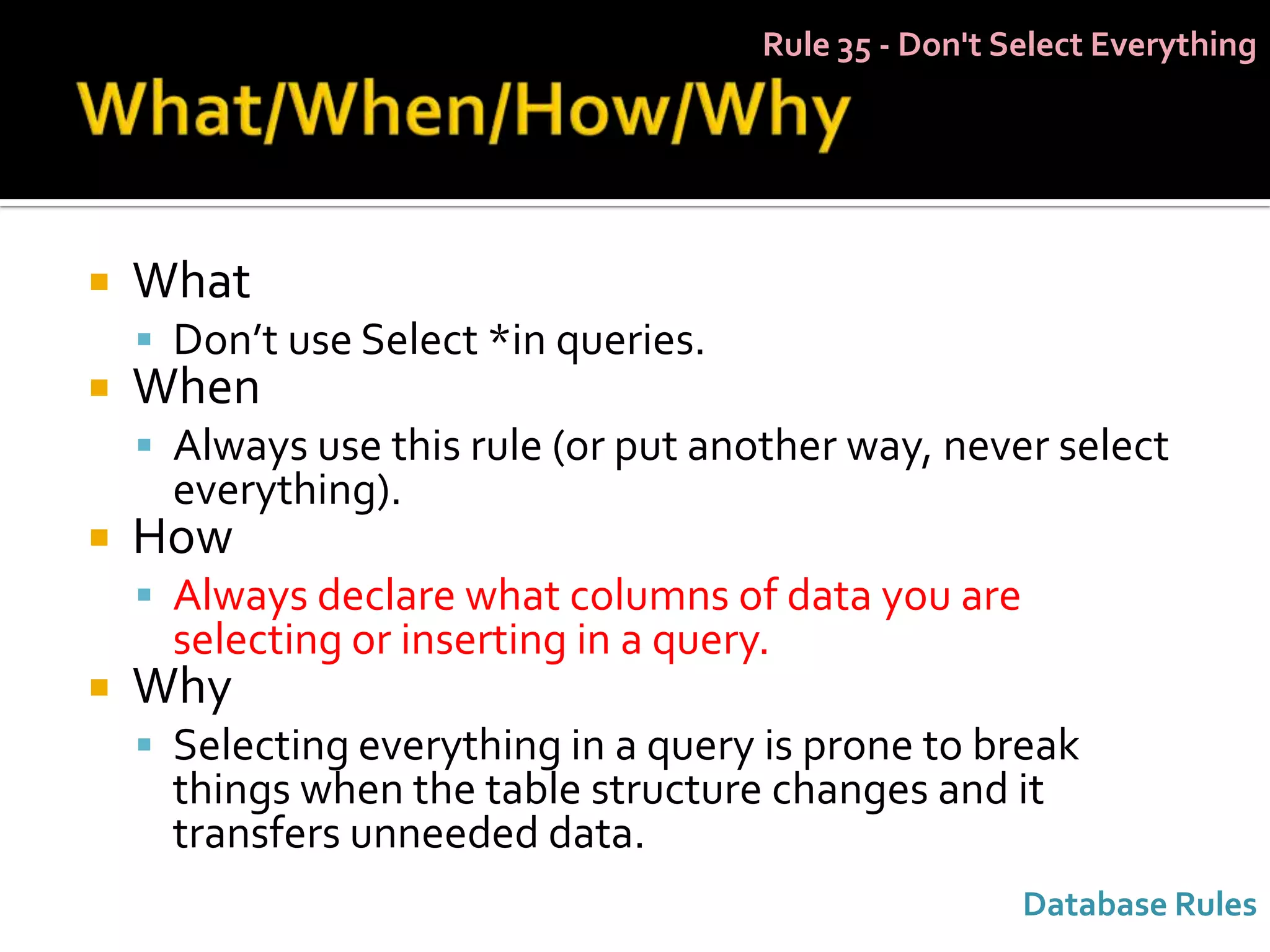 Rule 35 - Don't Select Everything

What/When/How/Why

What
Don’t use Select *in queries.
When
Always use this rule (or put another way, never select everything).
How
Always declare what columns of data you are selecting or inserting in a query.
Why
Selecting everything in a query is prone to break things when the table structure changes and it transfers unneeded data.

Database Rules